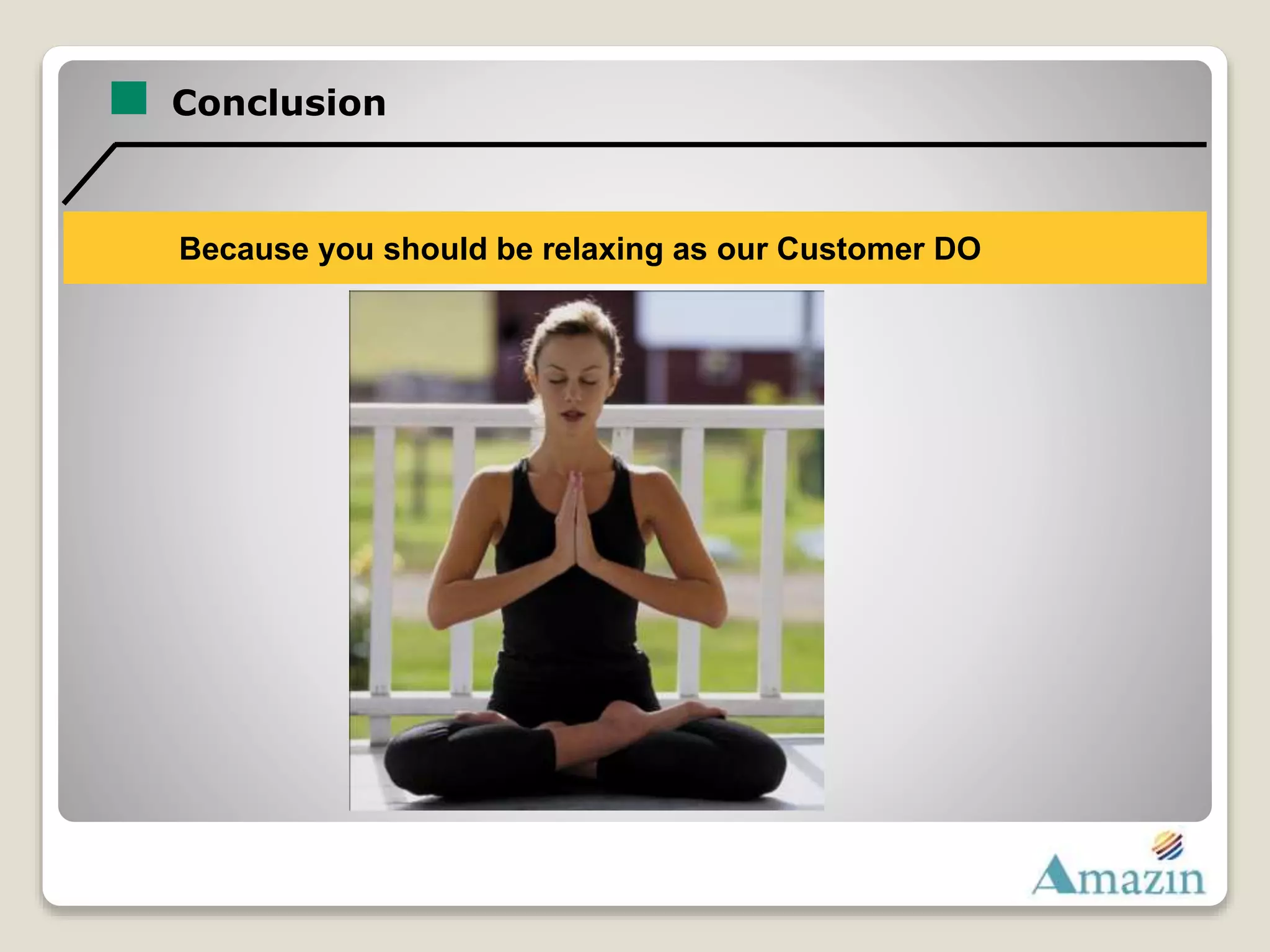 Conclusion

Because you should be relaxing as our Customer DO

Amazin